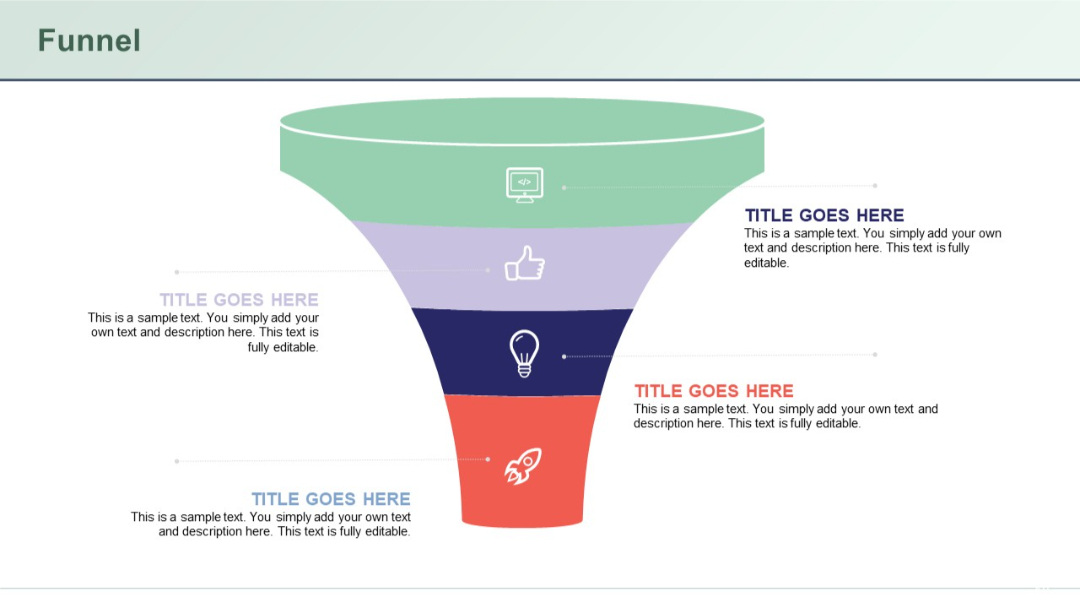 Funnel

</>

TITLE GOES HERE
This is a sample text. You simply add your own text and description here. This text is fully editable.

TITLE GOES HERE
This is a sample text. You simply add your own text and description here. This text is fully editable.

TITLE GOES HERE
This is a sample text. You simply add your own text and description here. This text is fully editable.

TITLE GOES HERE
This is a sample text. You simply add your own text and description here. This text is fully editable.